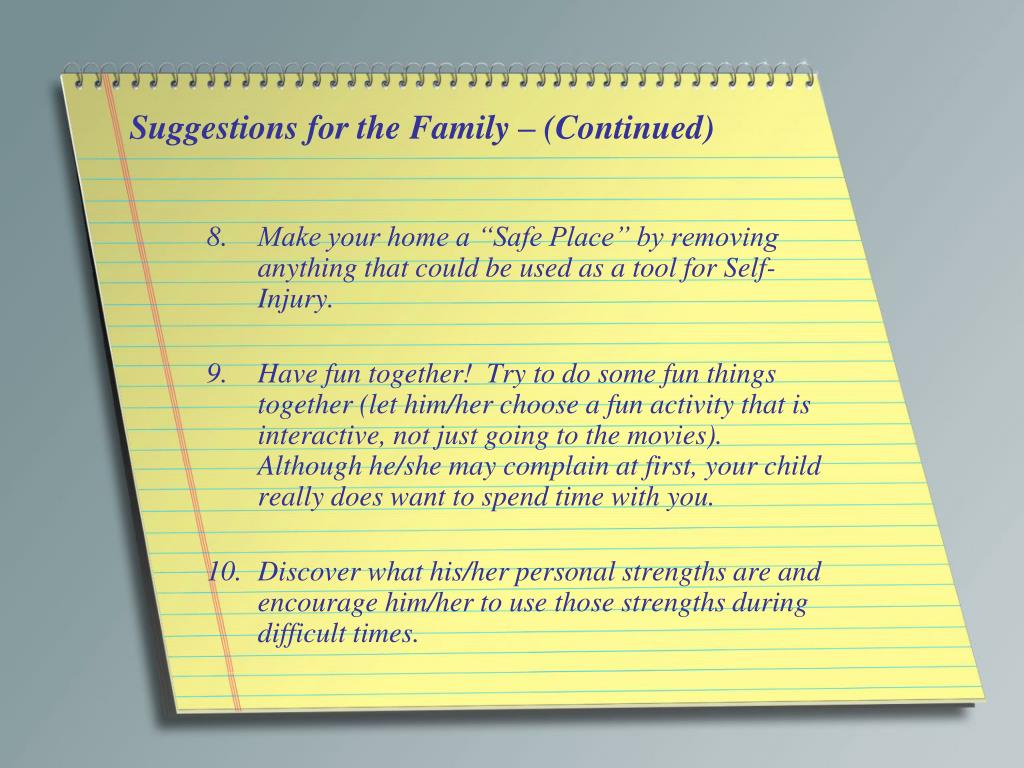 Suggestions for the Family – (Continued)

8. Make your home a “Safe Place” by removing anything that could be used as a tool for Self-Injury.

9. Have fun together! Try to do some fun things together (let him/her choose a fun activity that is interactive, not just going to the movies). Although he/she may complain at first, your child really does want to spend time with you.

10. Discover what his/her personal strengths are and encourage him/her to use those strengths during difficult times.